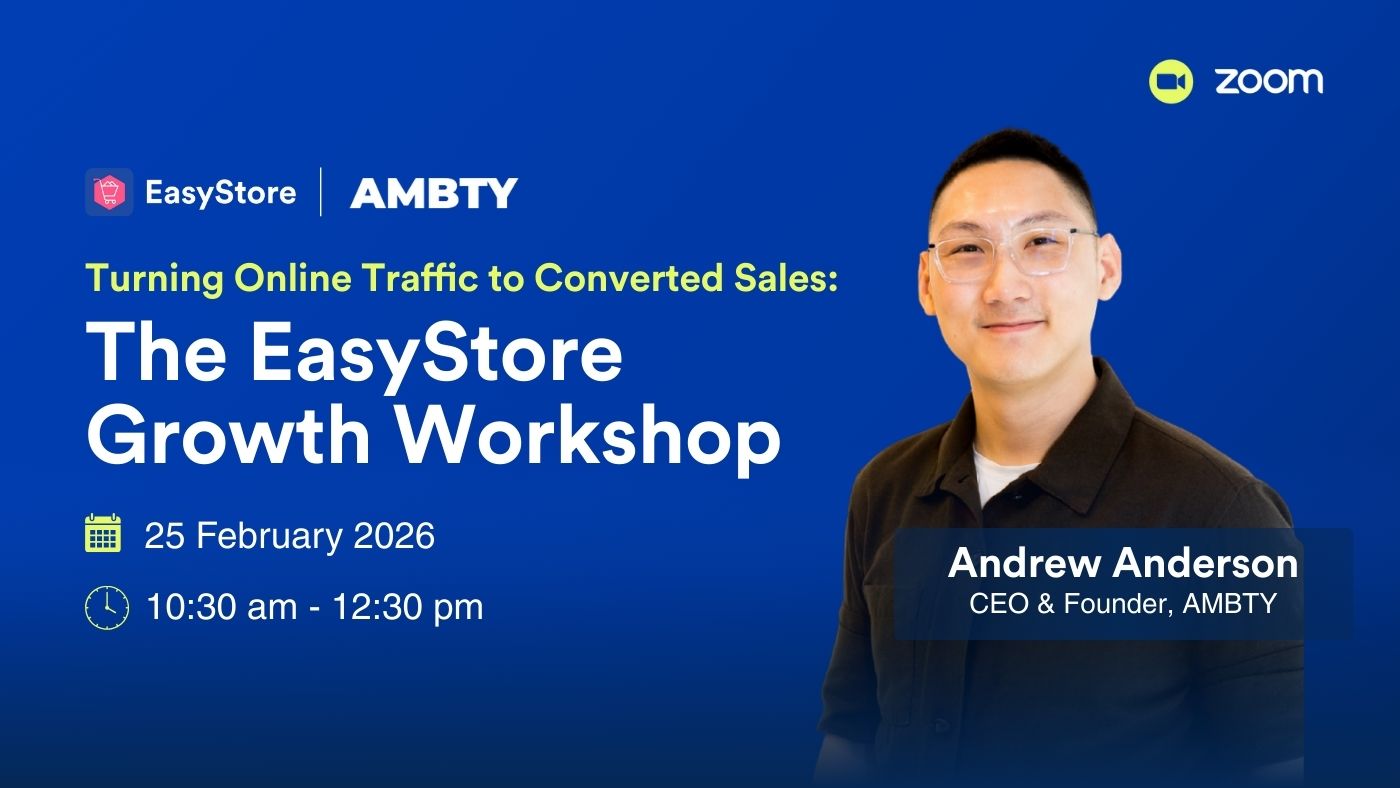 zoom

EasyStore | AMBTY

Turning Online Traffic to Converted Sales:

The EasyStore Growth Workshop

25 February 2026

10:30 am - 12:30 pm

Andrew Anderson
CEO & Founder, AMBTY